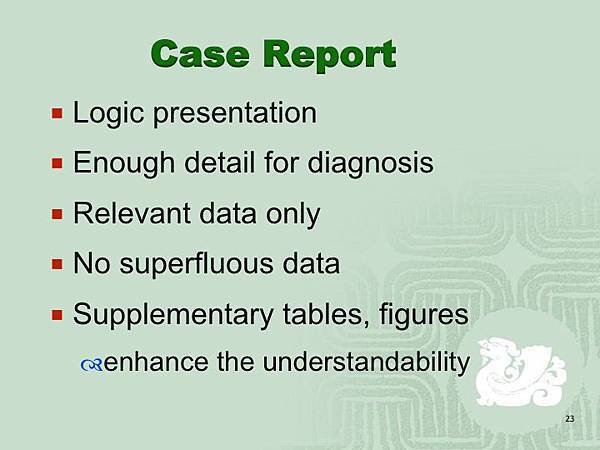 Case Report

- Logic presentation
- Enough detail for diagnosis
- Relevant data only
- No superfluous data
- Supplementary tables, figures
  - enhance the understandability

23